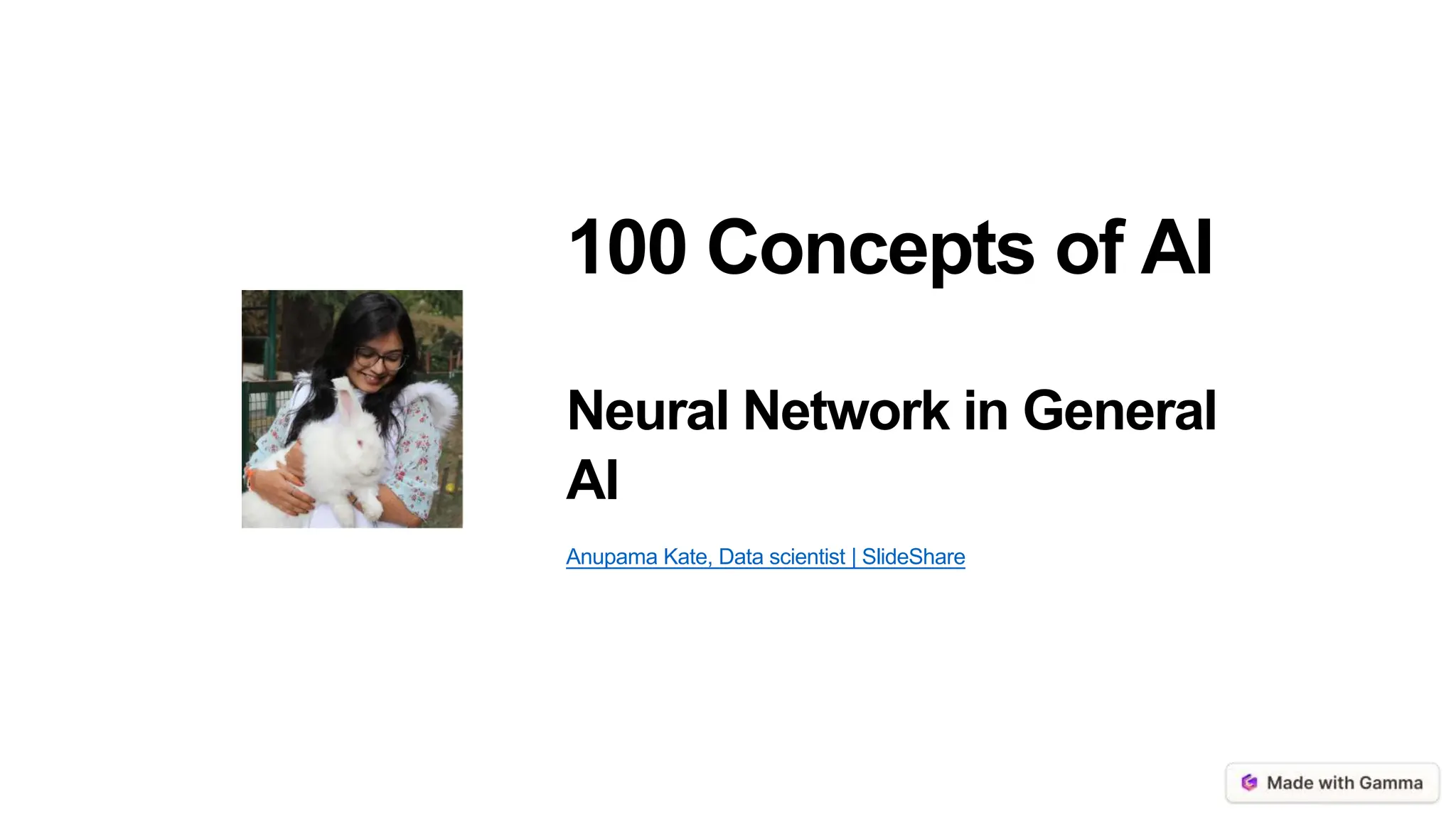 100 Concepts of AI

Neural Network in General AI

Anupama Kate, Data scientist | SlideShare

Made with Gamma